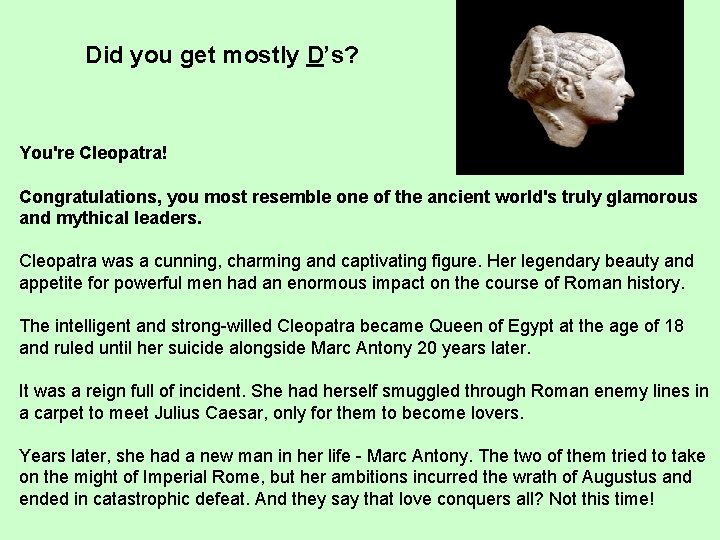 Did you get mostly D's?

You're Cleopatra!

Congratulations, you most resemble one of the ancient world's truly glamorous and mythical leaders.

Cleopatra was a cunning, charming and captivating figure. Her legendary beauty and appetite for powerful men had an enormous impact on the course of Roman history.

The intelligent and strong-willed Cleopatra became Queen of Egypt at the age of 18 and ruled until her suicide alongside Marc Antony 20 years later.

It was a reign full of incident. She had herself smuggled through Roman enemy lines in a carpet to meet Julius Caesar, only for them to become lovers.

Years later, she had a new man in her life - Marc Antony. The two of them tried to take on the might of Imperial Rome, but her ambitions incurred the wrath of Augustus and ended in catastrophic defeat. And they say that love conquers all? Not this time!